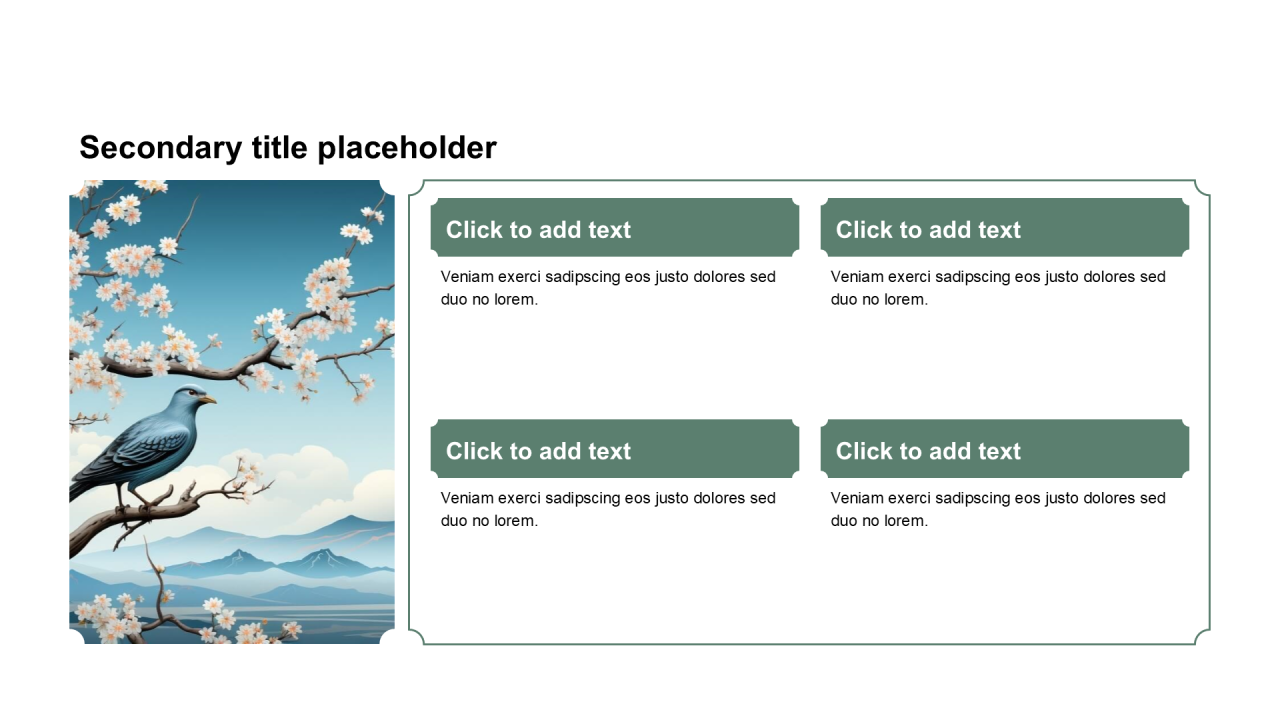 Secondary title placeholder

Click to add text

Veniam exerci sadipscing eos justo dolores sed duo no lorem.

Click to add text

Veniam exerci sadipscing eos justo dolores sed duo no lorem.

Click to add text

Veniam exerci sadipscing eos justo dolores sed duo no lorem.

Click to add text

Veniam exerci sadipscing eos justo dolores sed duo no lorem.